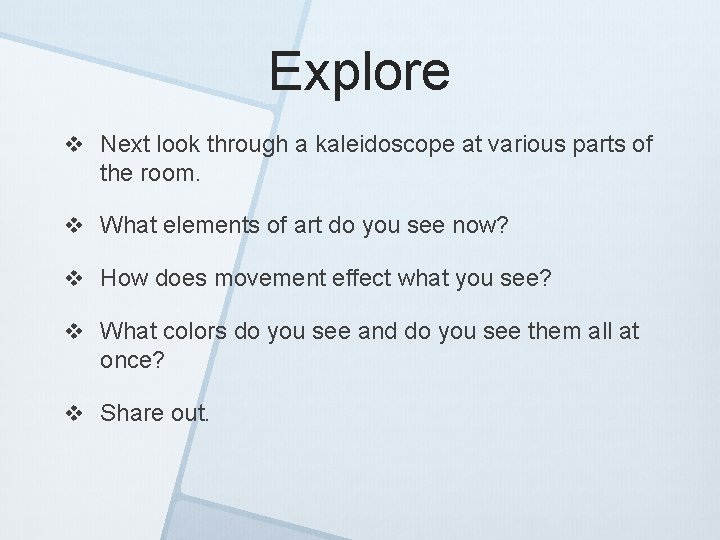 Explore

❖ Next look through a kaleidoscope at various parts of the room.

❖ What elements of art do you see now?

❖ How does movement effect what you see?

❖ What colors do you see and do you see them all at once?

❖ Share out.